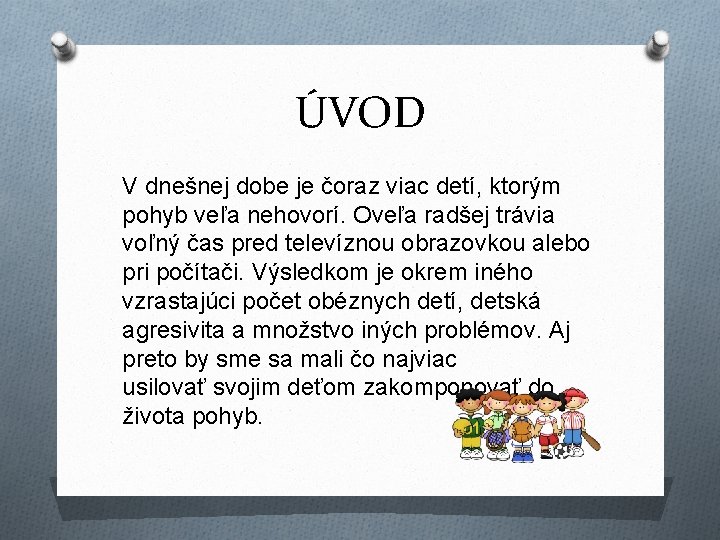 ÚVOD

V dnešnej dobe je čoraz viac detí, ktorým pohyb veľa nehovorí. Oveľa radšej trávia voľný čas pred televíznou obrazovkou alebo pri počítači. Výsledkom je okrem iného vzrastajúci počet obéznych detí, detská agresivita a množstvo iných problémov. Aj preto by sme sa mali čo najviac usilovať svojim deťom zakomponovať do života pohyb.